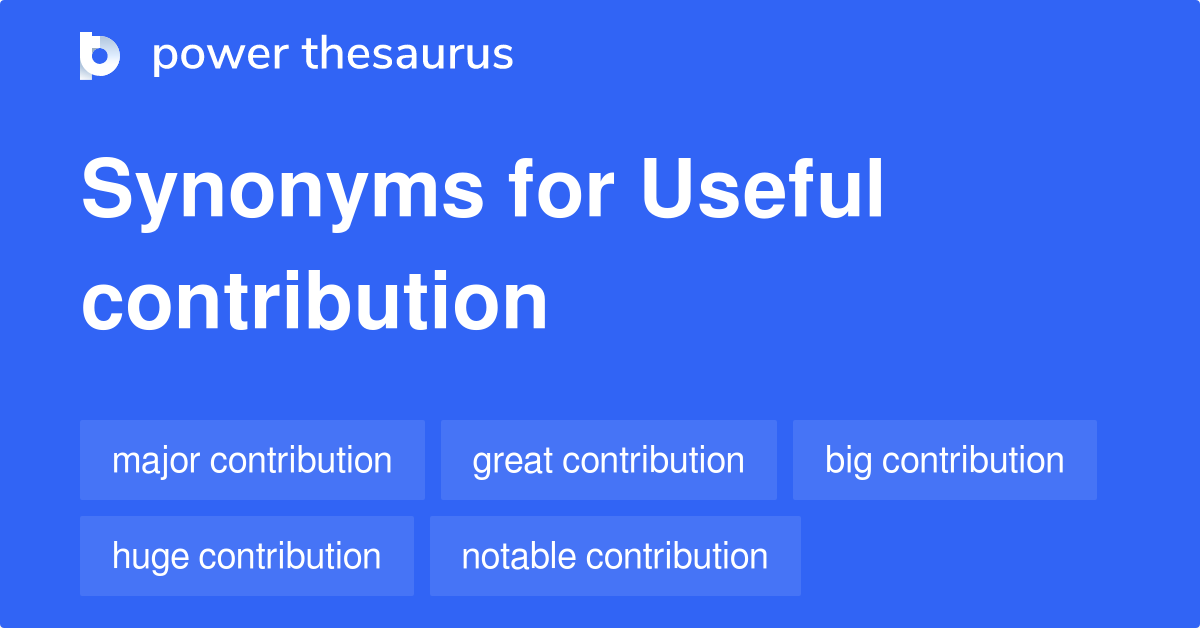 power thesaurus

Synonyms for Useful contribution

major contribution
great contribution
big contribution
huge contribution
notable contribution